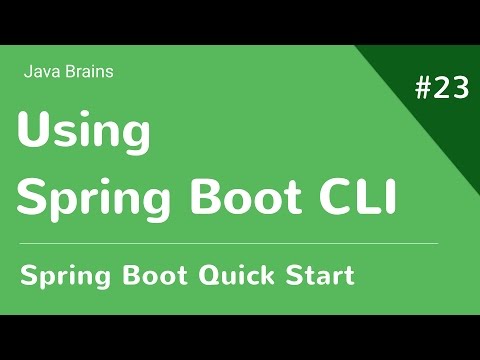 Java Brains

#23

Using
Spring Boot CLI

Spring Boot Quick Start